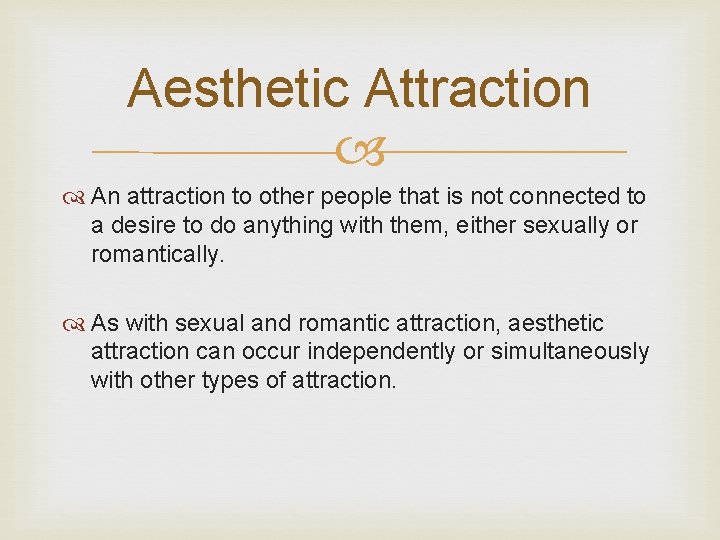 Aesthetic Attraction

An attraction to other people that is not connected to a desire to do anything with them, either sexually or romantically.

As with sexual and romantic attraction, aesthetic attraction can occur independently or simultaneously with other types of attraction.